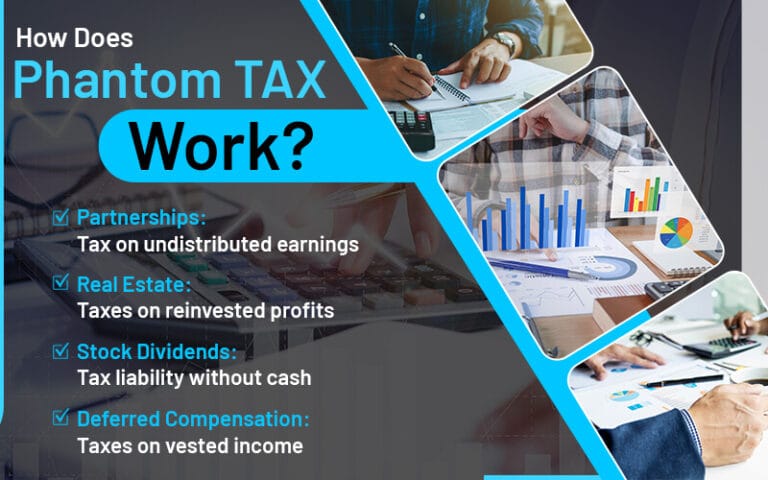 How Does
Phantom TAX
Work?

Partnerships:
Tax on undistributed earnings

Real Estate:
Taxes on reinvested profits

Stock Dividends:
Tax liability without cash

Deferred Compensation:
Taxes on vested income